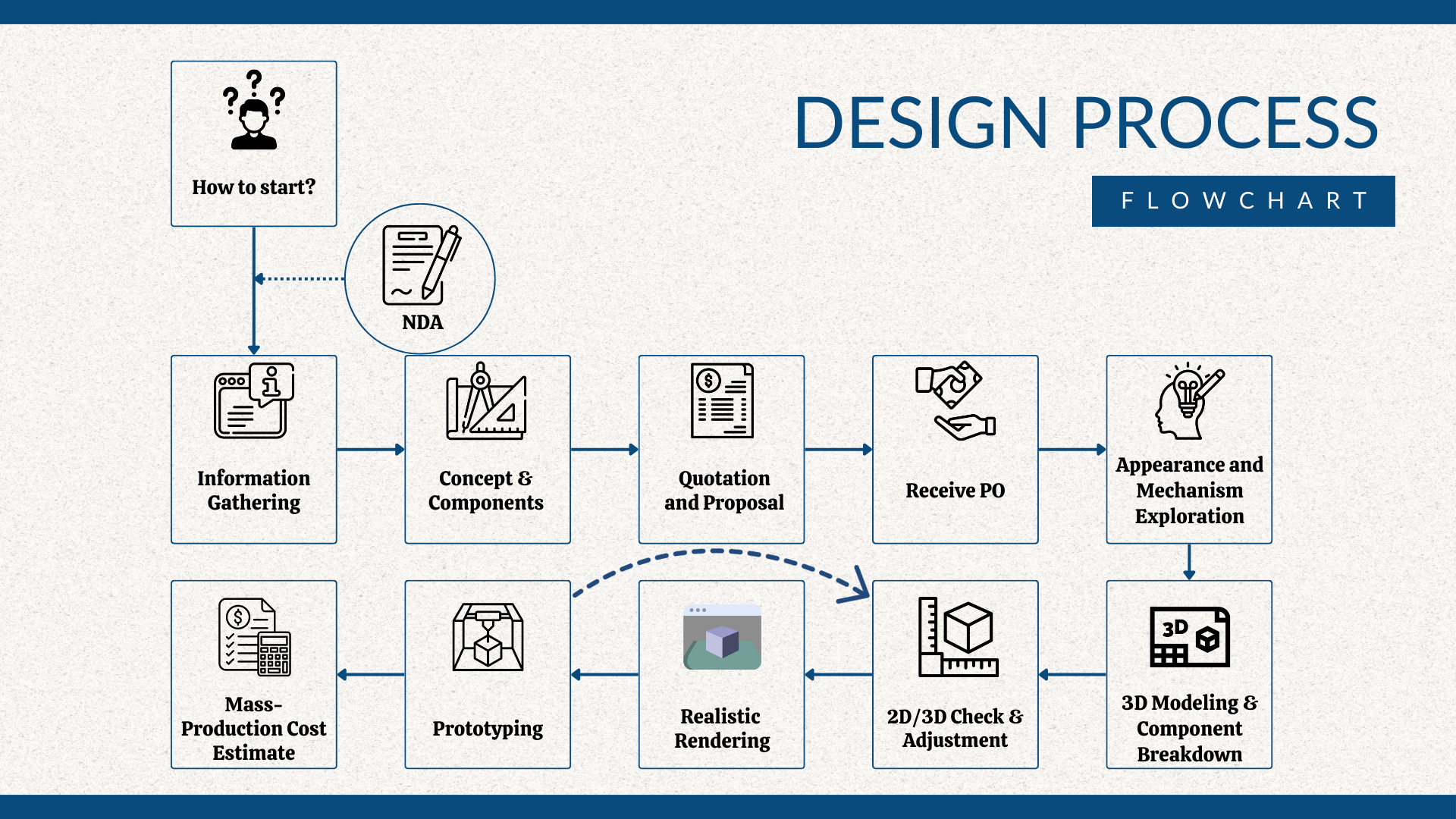 DESIGN PROCESS

FLOWCHART

How to start?

NDA

Information Gathering

Concept & Components

Quotation and Proposal

Receive PO

Appearance and Mechanism Exploration

3D

3D Modeling & Component Breakdown

2D/3D Check & Adjustment

Realistic Rendering

Prototyping

Mass-Production Cost Estimate